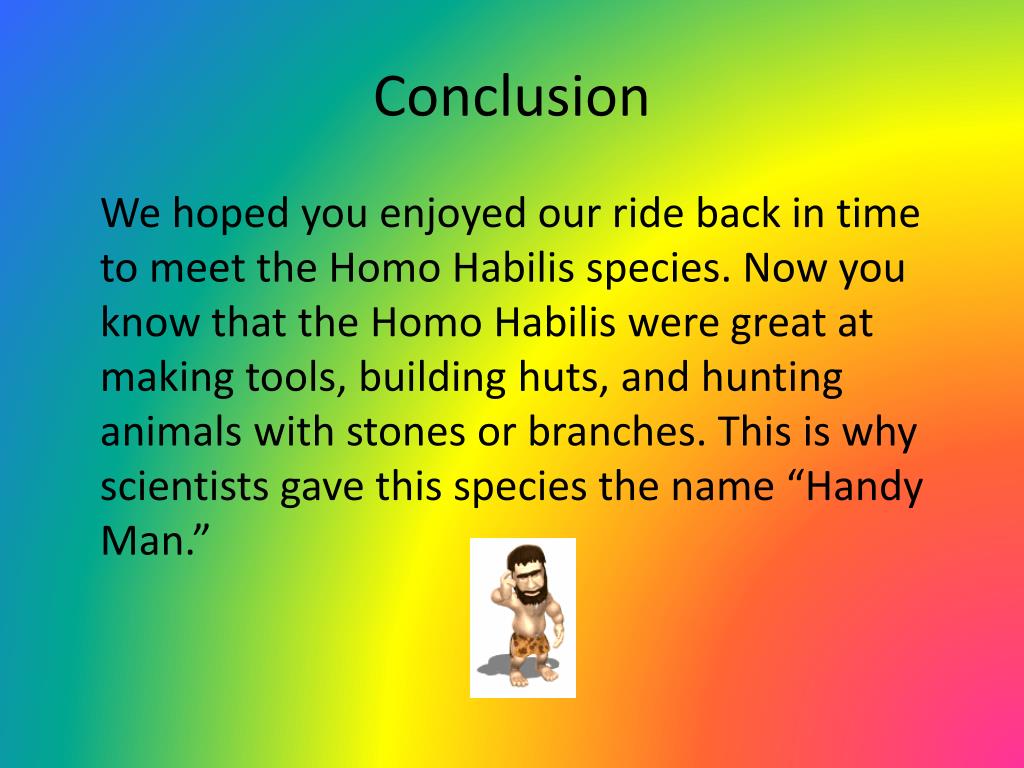 Conclusion

We hoped you enjoyed our ride back in time to meet the Homo Habilis species. Now you know that the Homo Habilis were great at making tools, building huts, and hunting animals with stones or branches. This is why scientists gave this species the name “Handy Man.”